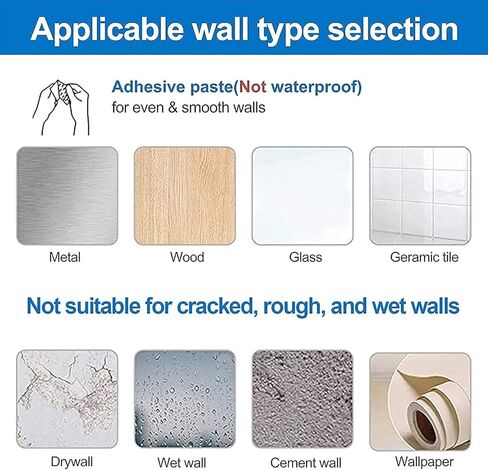 Applicable wall type selection

Adhesive paste(Not waterproof)
for even & smooth walls

Metal

Wood

Glass

Geramic tile

Not suitable for cracked, rough, and wet walls

Drywall

Wet wall

Cement wall

Wallpaper